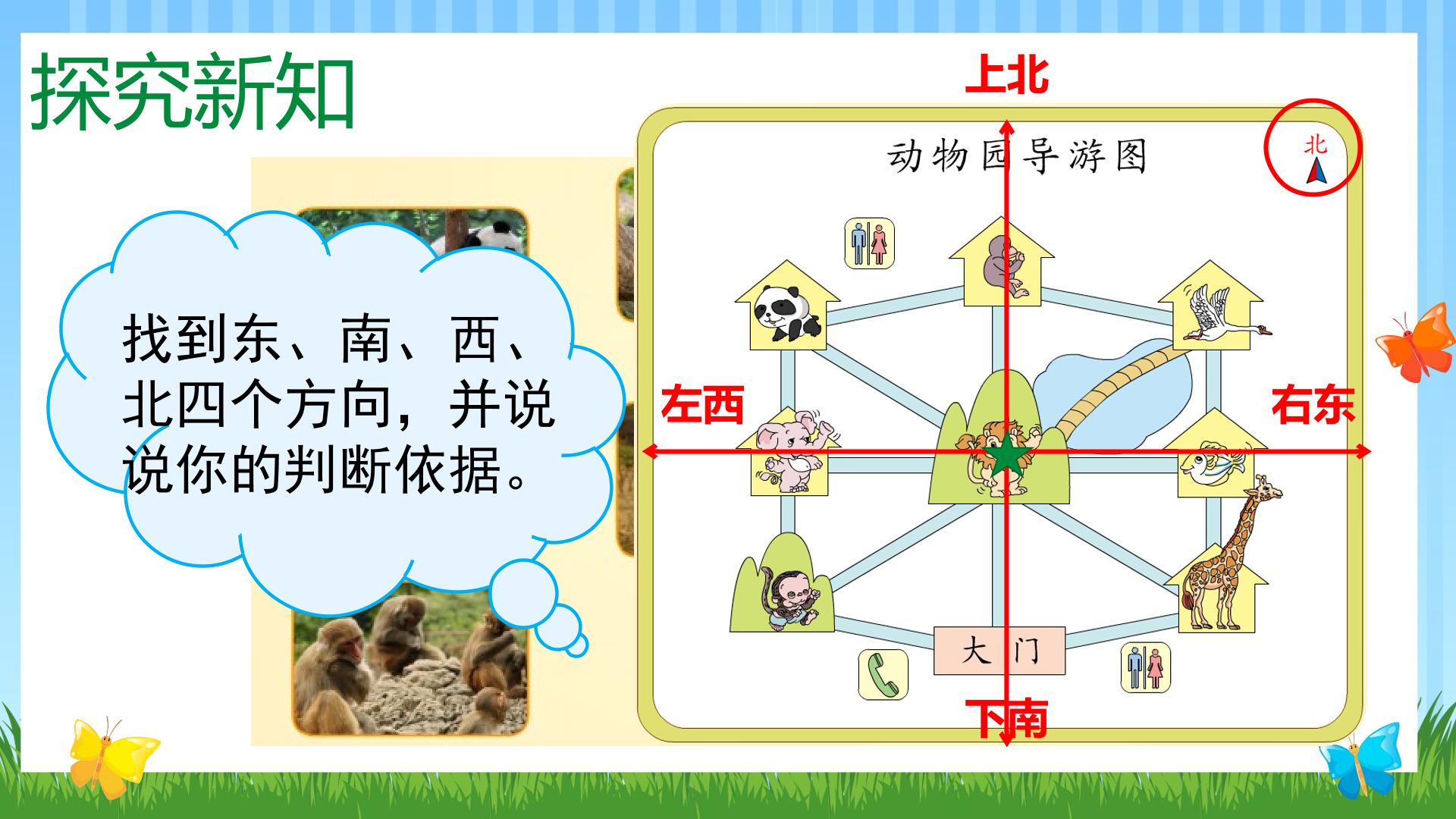 探究新知

找到东、南、西、北四个方向，并说说你的判断依据。

上北

动物园导游图

北

左西

右东

大门

下南